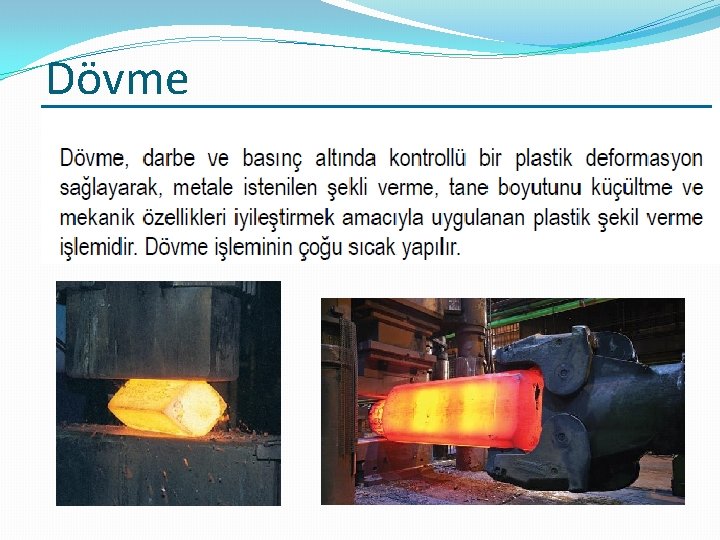 Dövme

Dövme, darbe ve basınç altında kontrollü bir plastik deformasyon sağlayarak, metale istenilen şekli verme, tane boyutunu küçültme ve mekanik özellikleri iyileştirmek amacıyla uygulanan plastik şekil verme işlemidir. Dövme işleminin çoğu sıcak yapılır.